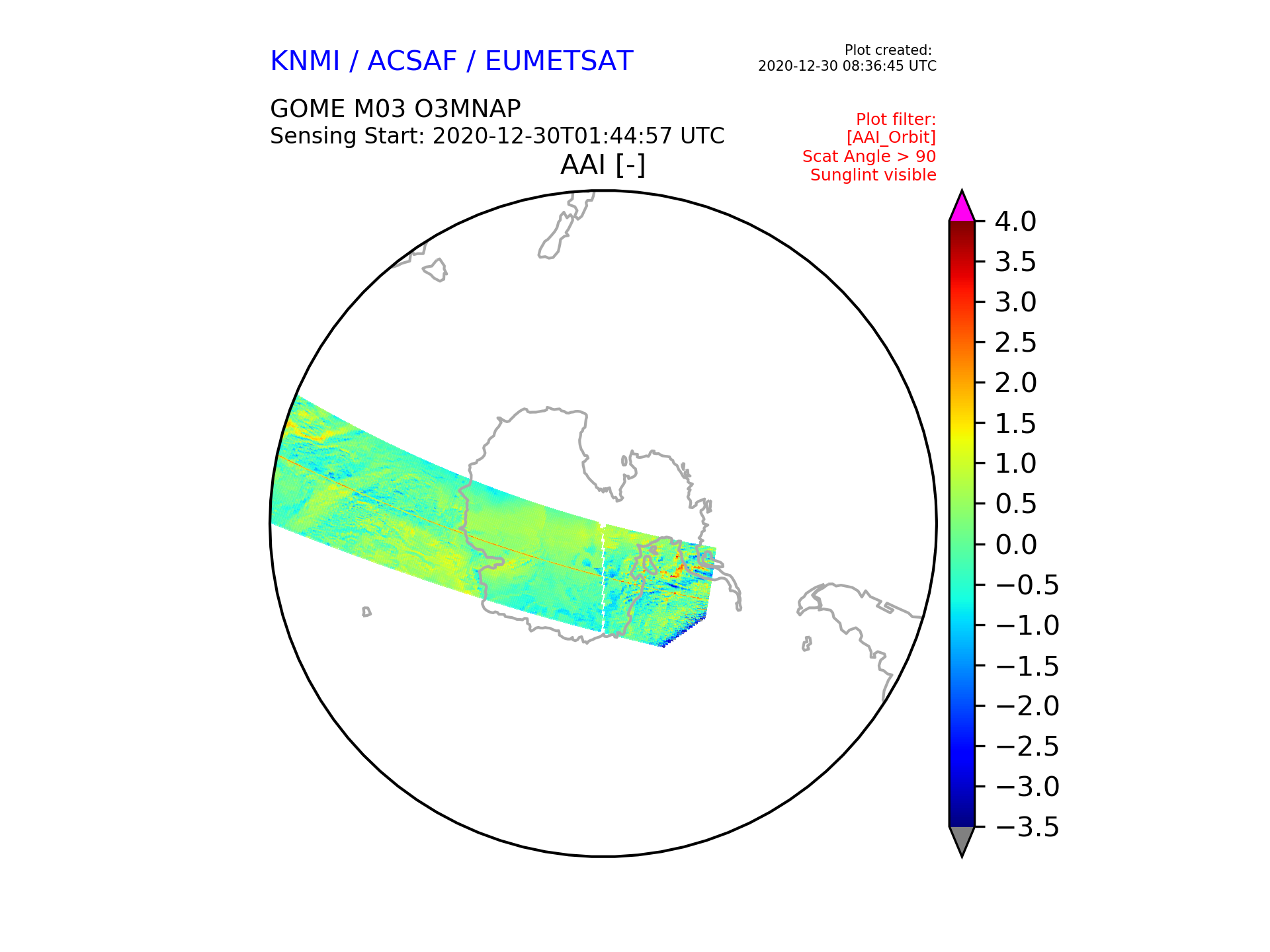 KNMI / ACSAF / EUMETSAT

Plot created:
2020-12-30 08:36:45 UTC

GOME M03 O3MNAP
Sensing Start: 2020-12-30T01:44:57 UTC

Plot filter:
[AAI_Orbit]
Scat Angle > 90
Sunglint visible

AAI [-]

4.0
3.5
3.0
2.5
2.0
1.5
1.0
0.5
0.0
−0.5
−1.0
−1.5
−2.0
−2.5
−3.0
−3.5